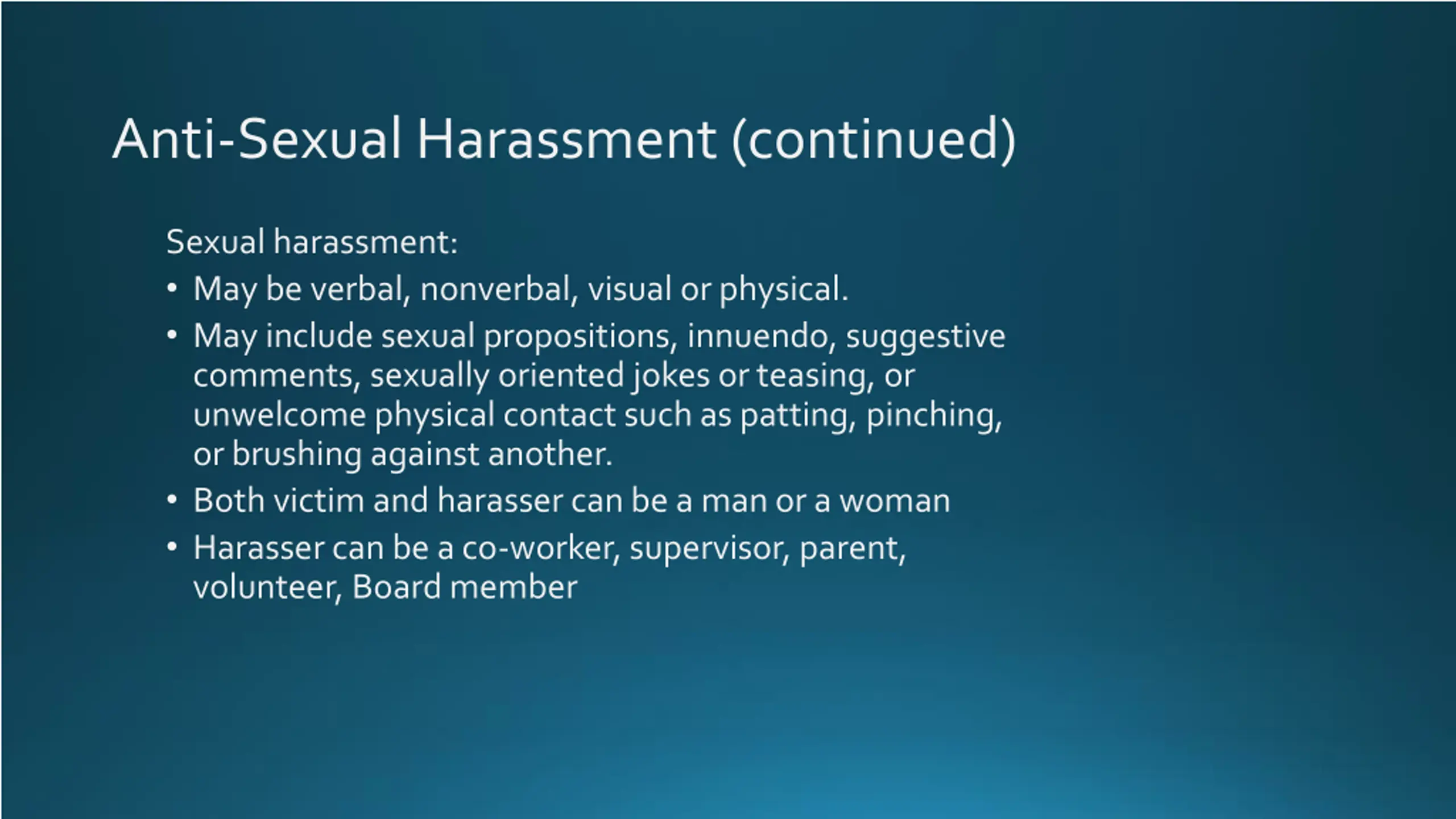 Anti-Sexual Harassment (continued)

Sexual harassment:

• May be verbal, nonverbal, visual or physical.
• May include sexual propositions, innuendo, suggestive comments, sexually oriented jokes or teasing, or unwelcome physical contact such as patting, pinching, or brushing against another.
• Both victim and harasser can be a man or a woman
• Harasser can be a co-worker, supervisor, parent, volunteer, Board member